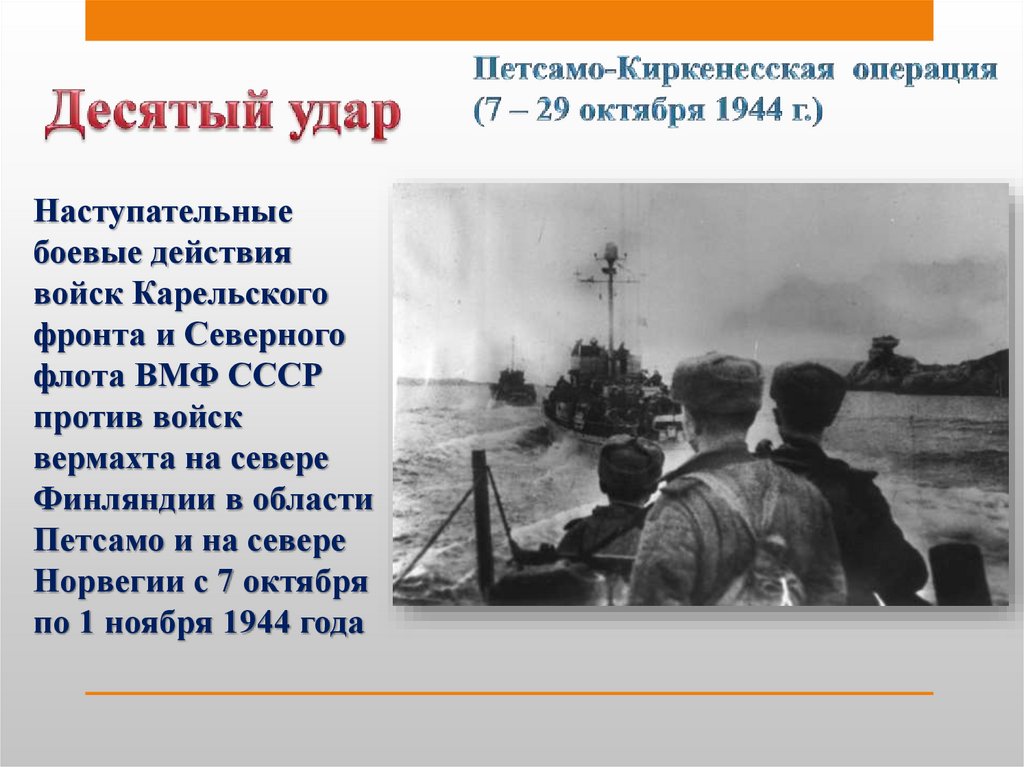 Десятый удар

Петсамо-Киркенесская операция (7 – 29 октября 1944 г.)

Наступательные боевые действия войск Карельского фронта и Северного флота ВМФ СССР против войск вермахта на севере Финляндии в области Петсамо и на севере Норвегии с 7 октября по 1 ноября 1944 года